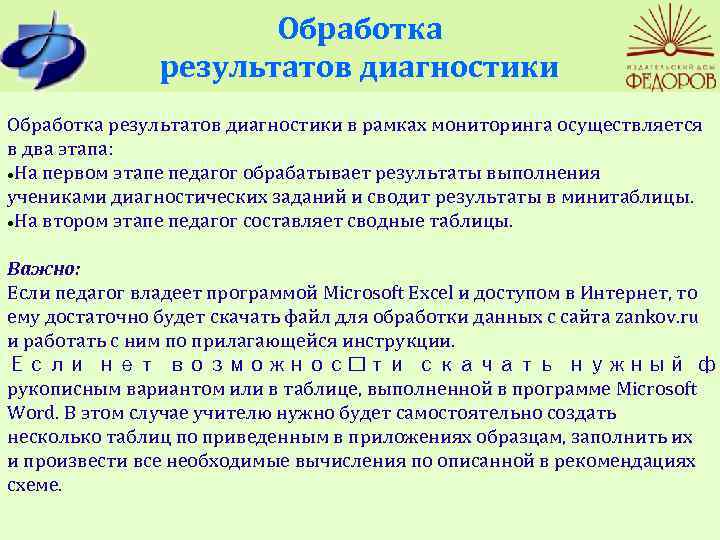 Обработка результатов диагностики

ИЗДАТЕЛЬСКИЙ ДОМ ФЕДОРОВ

Обработка результатов диагностики в рамках мониторинга осуществляется в два этапа:
•На первом этапе педагог обрабатывает результаты выполнения учениками диагностических заданий и сводит результаты в минитаблицы.
•На втором этапе педагог составляет сводные таблицы.

Важно:
Если педагог владеет программой Microsoft Excel и доступом в Интернет, то ему достаточно будет скачать файл для обработки данных с сайта zankov.ru и работать с ним по прилагающейся инструкции.
Если нет возможнос□ти скачать нужный ф
рукописным вариантом или в таблице, выполненной в программе Microsoft Word. В этом случае учителю нужно будет самостоятельно создать несколько таблиц по приведенным в приложениях образцам, заполнить их и произвести все необходимые вычисления по описанной в рекомендациях схеме.